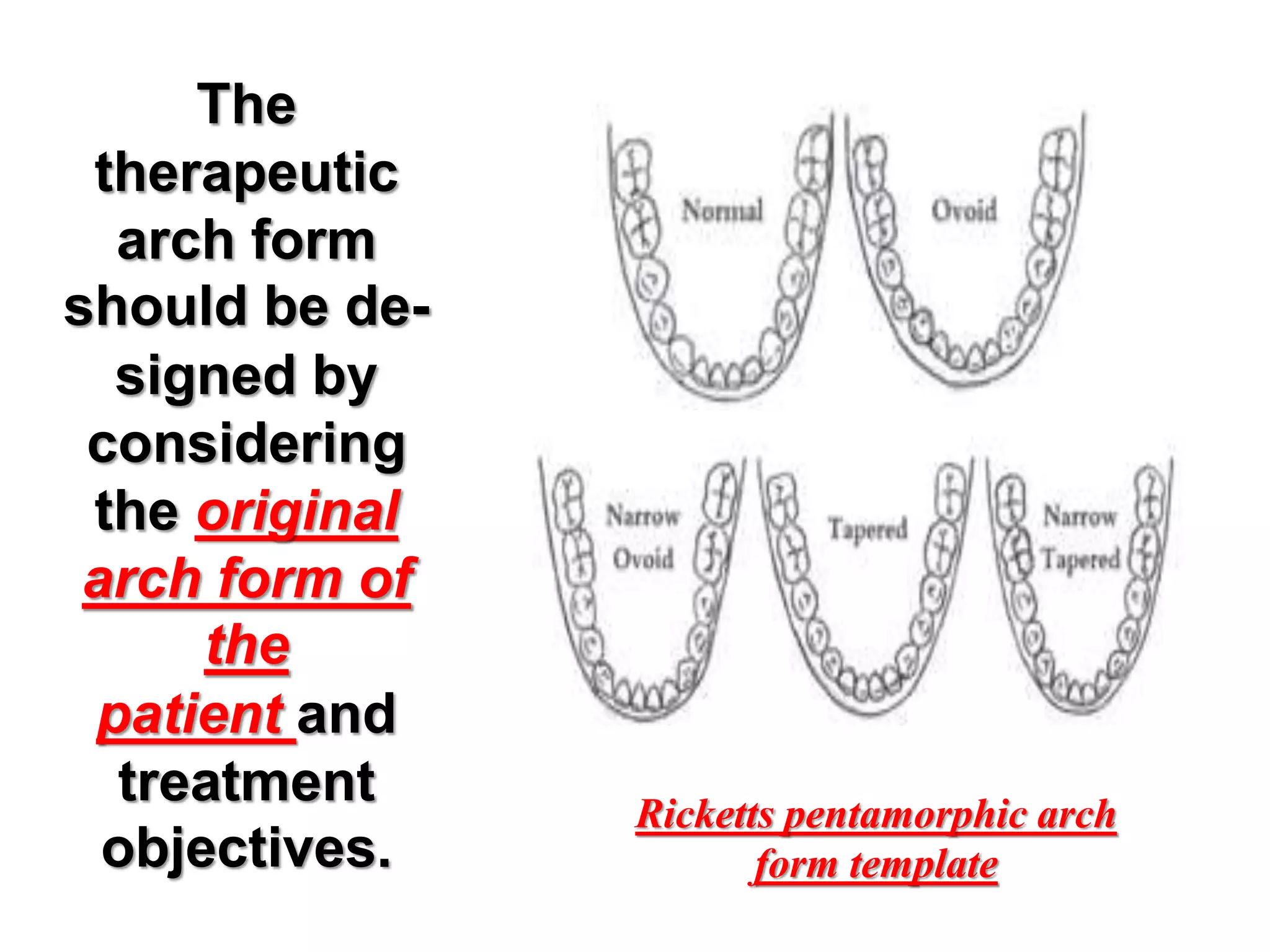 The therapeutic arch form should be designed by considering the original arch form of the patient and treatment objectives.

Normal

Ovoid

Narrow Ovoid

Tapered

Narrow Tapered

Ricketts pentamorphic arch form template